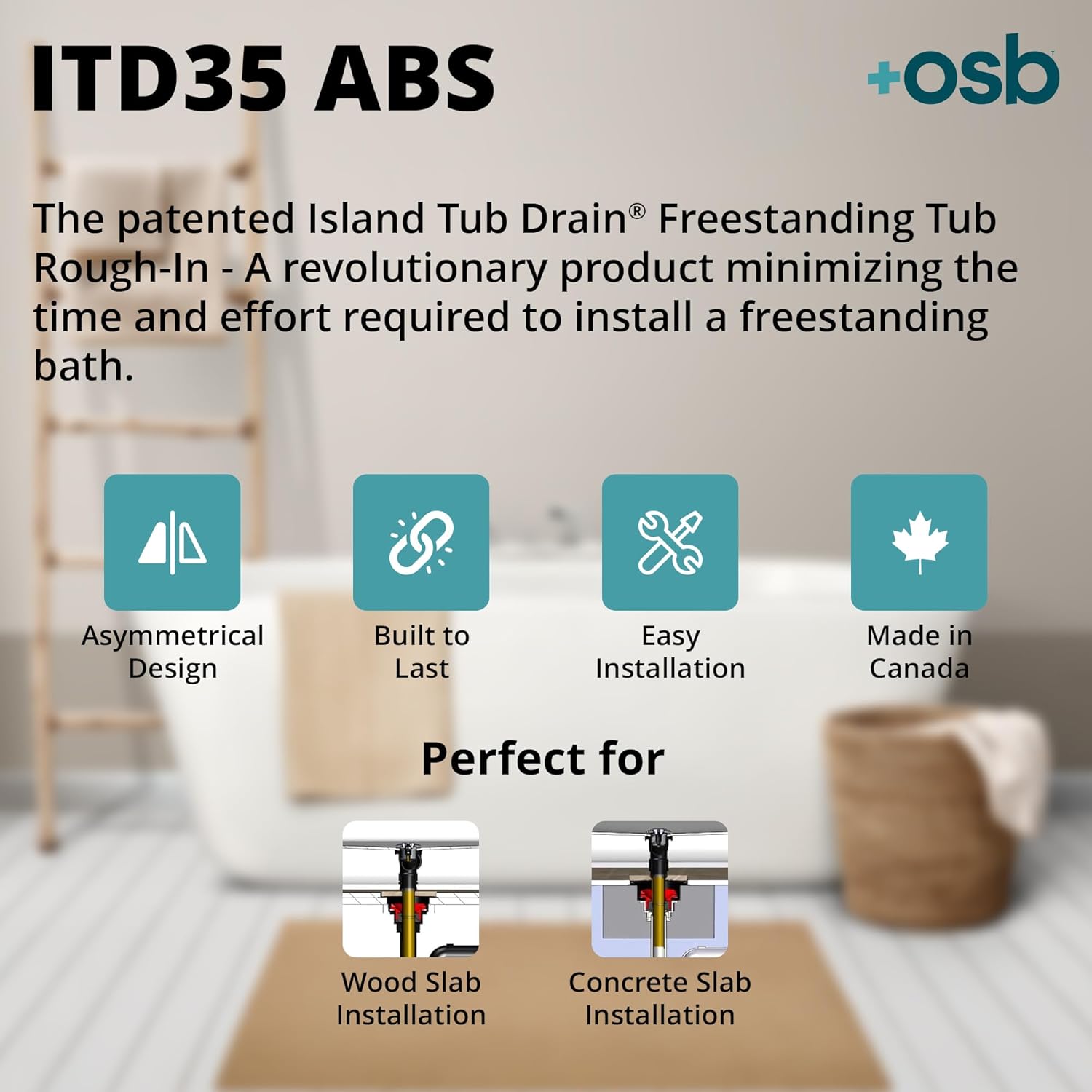 ITD35 ABS

+osb

The patented Island Tub Drain® Freestanding Tub Rough-In - A revolutionary product minimizing the time and effort required to install a freestanding bath.

Asymmetrical Design

Built to Last

Easy Installation

Made in Canada

Perfect for

Wood Slab Installation

Concrete Slab Installation